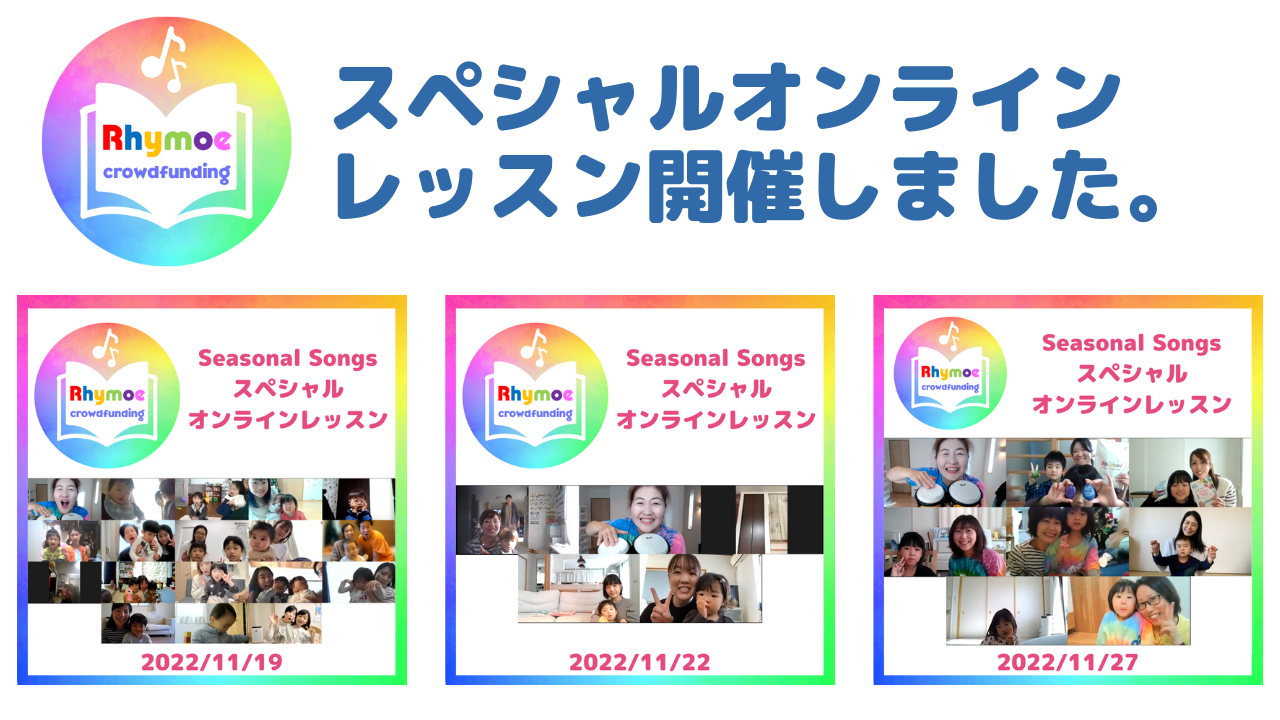 Rhymoe
crowdfunding

スペシャルオンライン
レッスン開催しました。

Rhymoe
crowdfunding

Seasonal Songs
スペシャル
オンラインレッスン

2022/11/19

Rhymoe
crowdfunding

Seasonal Songs
スペシャル
オンラインレッスン

2022/11/22

Rhymoe
crowdfunding

Seasonal Songs
スペシャル
オンラインレッスン

2022/11/27